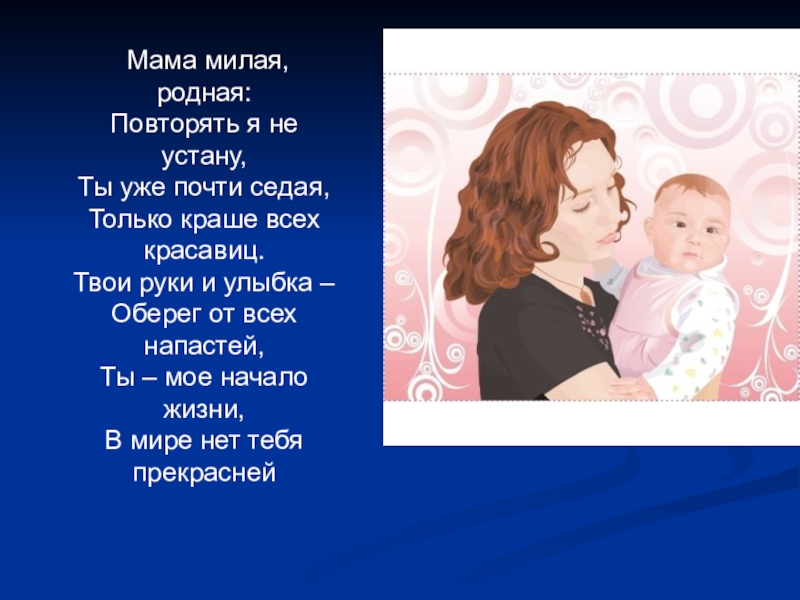 Мама милая, родная:
Повторять я не устану,
Ты уже почти седая,
Только краше всех красавиц.
Твои руки и улыбка –
Оберег от всех напастей,
Ты – мое начало жизни,
В мире нет тебя прекрасней